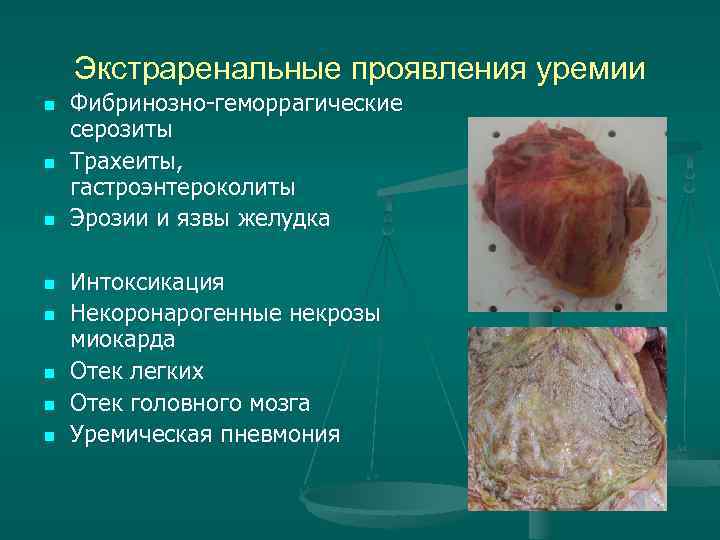 Экстраренальные проявления уремии

- Фибринозно-геморрагические серозиты
- Трахеиты, гастроэнтероколиты
- Эрозии и язвы желудка

- Интоксикация
- Некоронарогенные некрозы миокарда
- Отек легких
- Отек головного мозга
- Уремическая пневмония